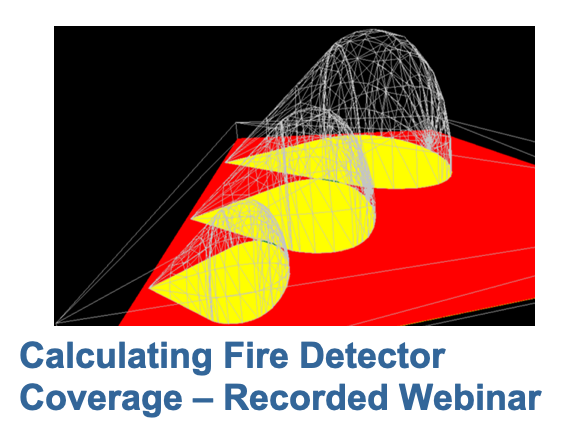 Calculating Fire Detector Coverage – Recorded Webinar